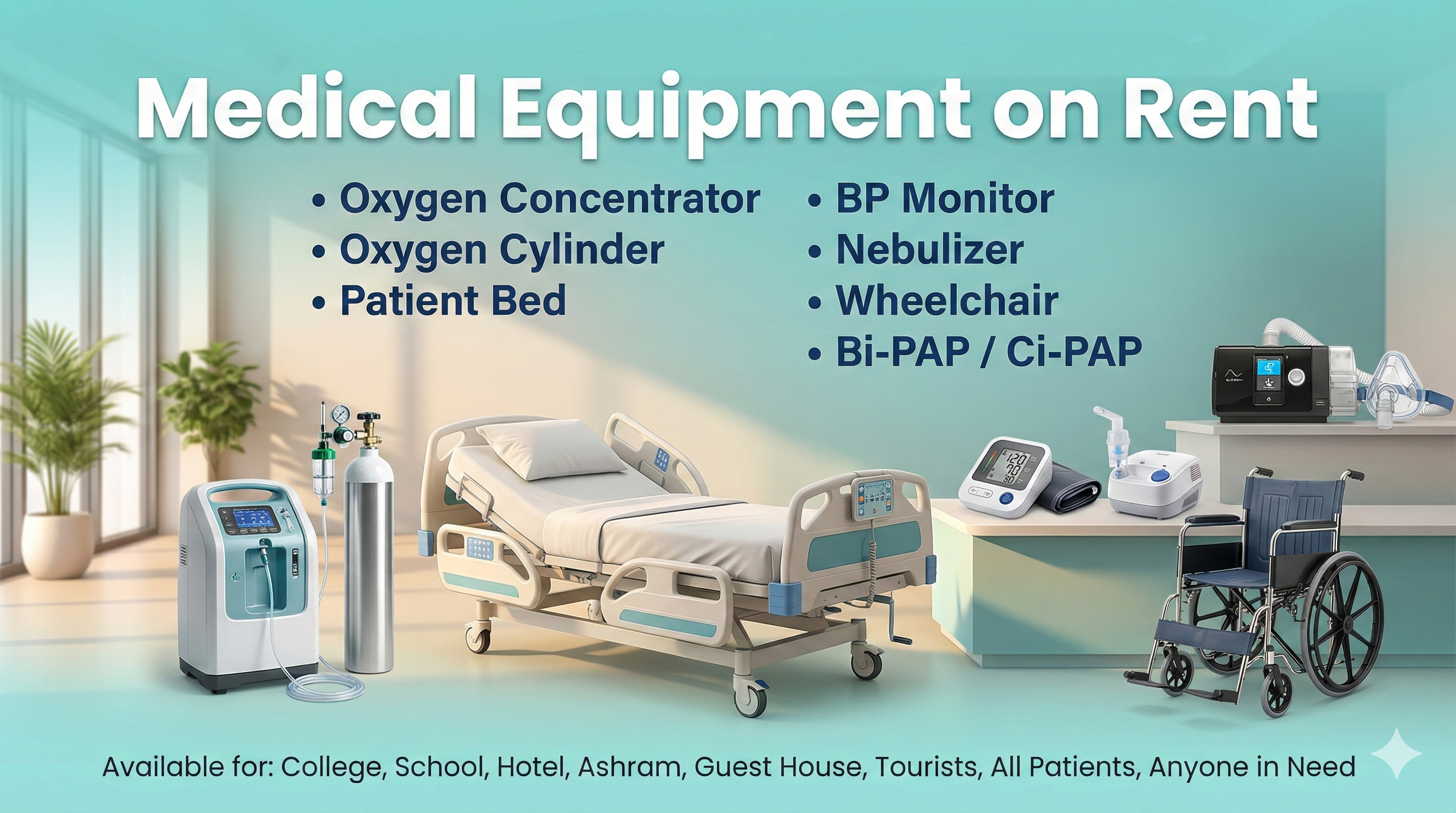 Medical Equipment on Rent

• Oxygen Concentrator
• Oxygen Cylinder
• Patient Bed

• BP Monitor
• Nebulizer
• Wheelchair
• Bi-PAP / Ci-PAP

120
70
80

Available for: College, School, Hotel, Ashram, Guest House, Tourists, All Patients, Anyone in Need